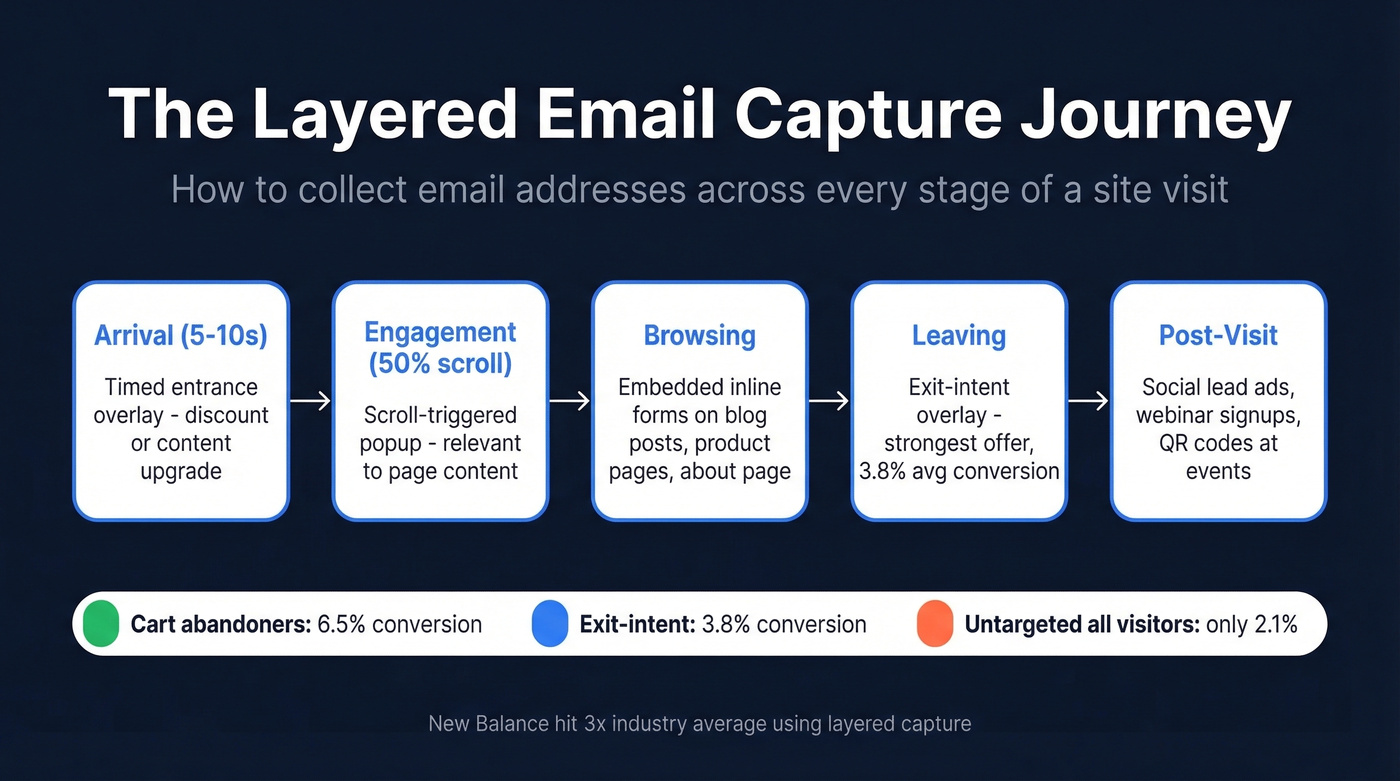 The Layered Email Capture Journey

How to collect email addresses across every stage of a site visit

Arrival (5-10s)

Timed entrance overlay - discount or content upgrade

Engagement (50% scroll)

Scroll-triggered popup - relevant to page content

Browsing

Embedded inline forms on blog posts, product pages, about page

Leaving

Exit-intent overlay - strongest offer, 3.8% avg conversion

Post-Visit

Social lead ads, webinar signups, QR codes at events

Cart abandoners: 6.5% conversion Exit-intent: 3.8% conversion Untargeted all visitors: only 2.1%

New Balance hit 3x industry average using layered capture